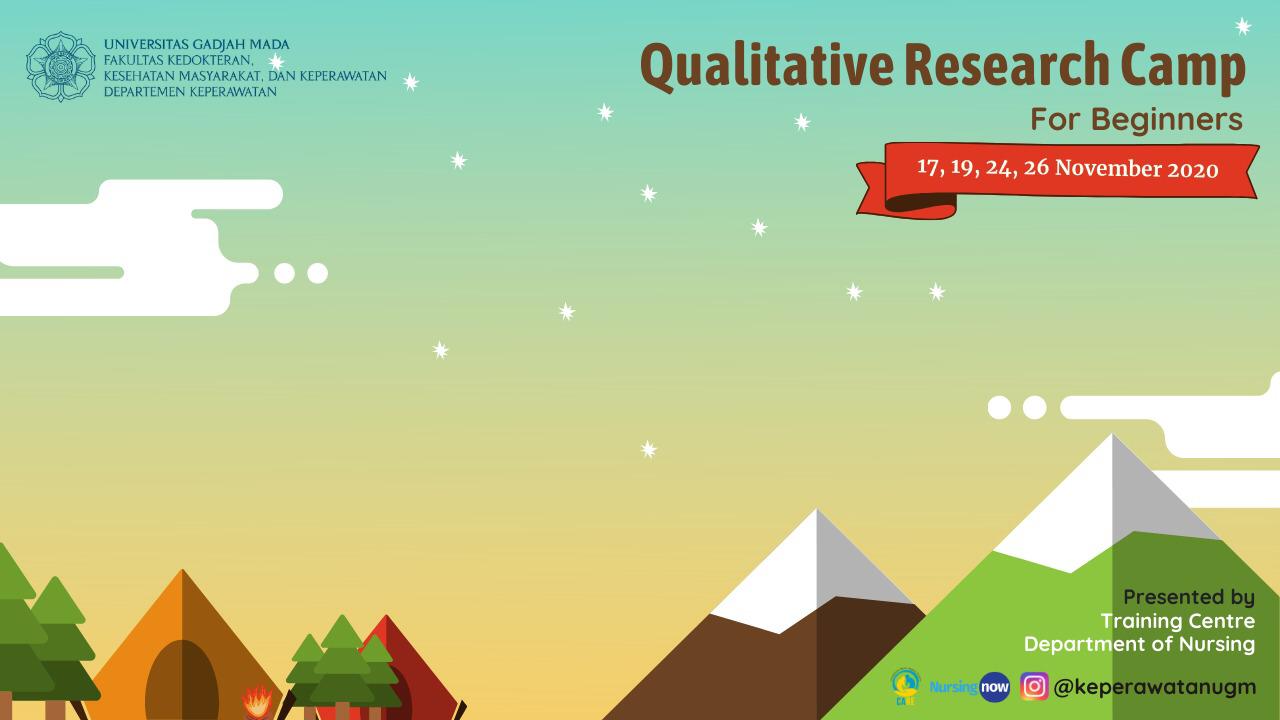 UNIVERSITAS GADJAH MADA
FAKULTAS KEDOKTERAN,
KESEHATAN MASYARAKAT, DAN KEPERAWATAN
DEPARTEMEN KEPERAWATAN

Qualitative Research Camp
For Beginners

17, 19, 24, 26 November 2020

Presented by
Training Centre
Department of Nursing

Nursing now @keperawatanugm